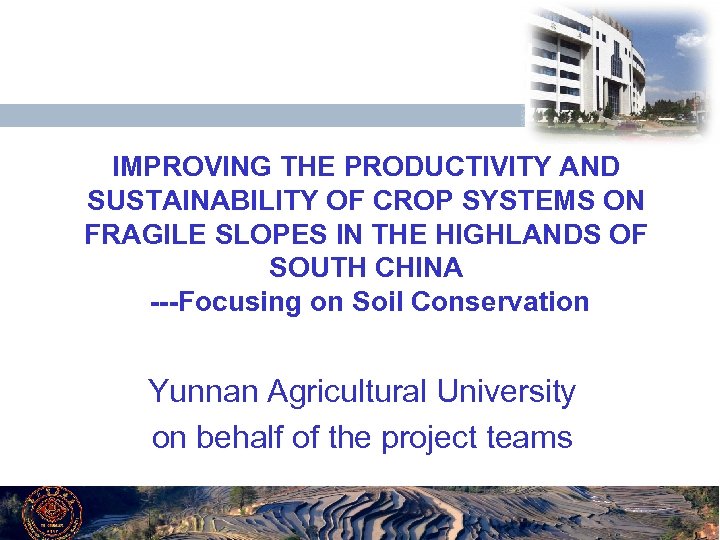 IMPROVING THE PRODUCTIVITY AND SUSTAINABILITY OF CROP SYSTEMS ON FRAGILE SLOPES IN THE HIGHLANDS OF SOUTH CHINA
---Focusing on Soil Conservation

Yunnan Agricultural University
on behalf of the project teams